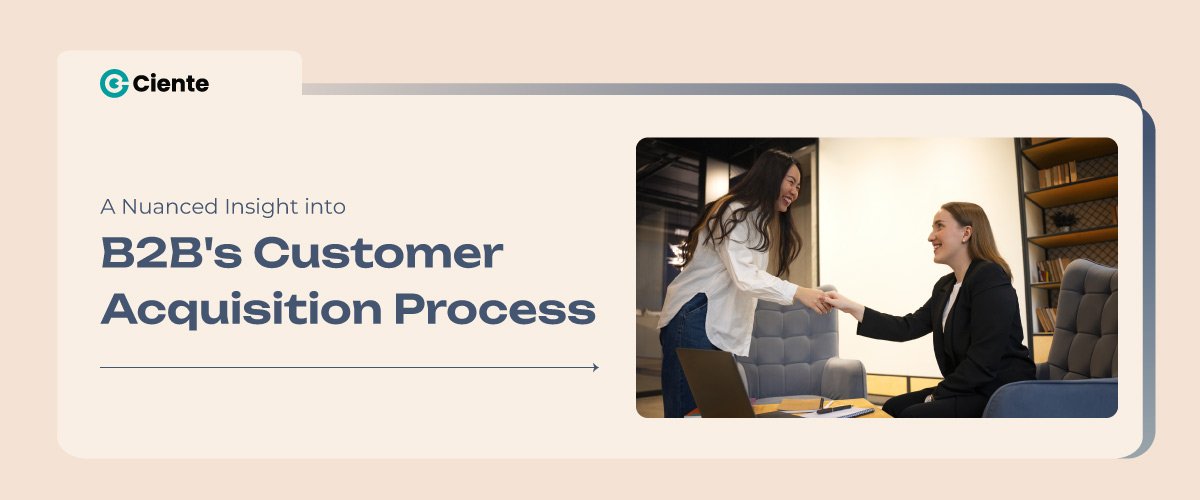 Ciente

A Nuanced Insight into

B2B's Customer Acquisition Process